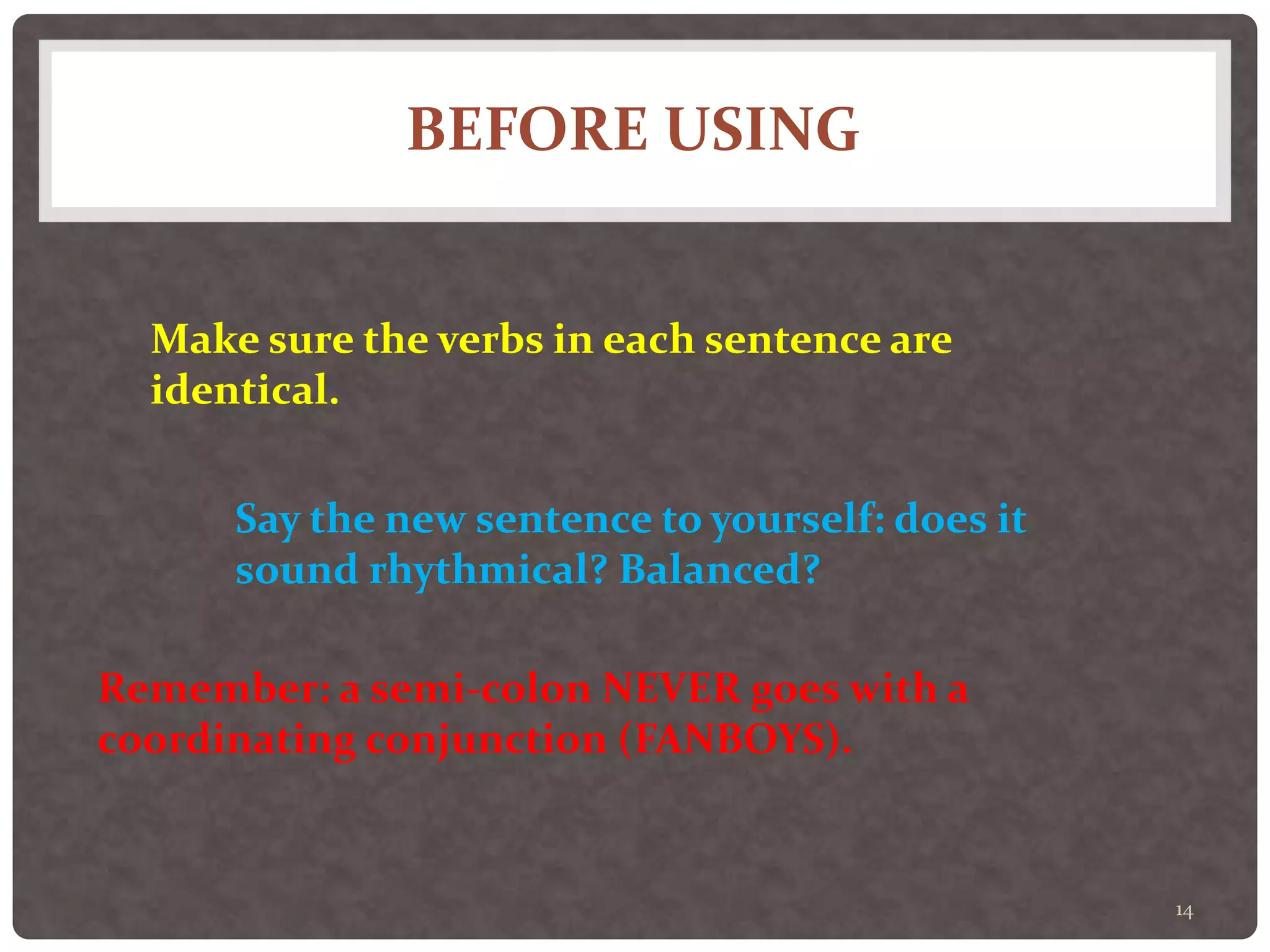 BEFORE USING

Make sure the verbs in each sentence are identical.

Say the new sentence to yourself: does it sound rhythmical? Balanced?

Remember: a semi-colon NEVER goes with a coordinating conjunction (FANBOYS).

14